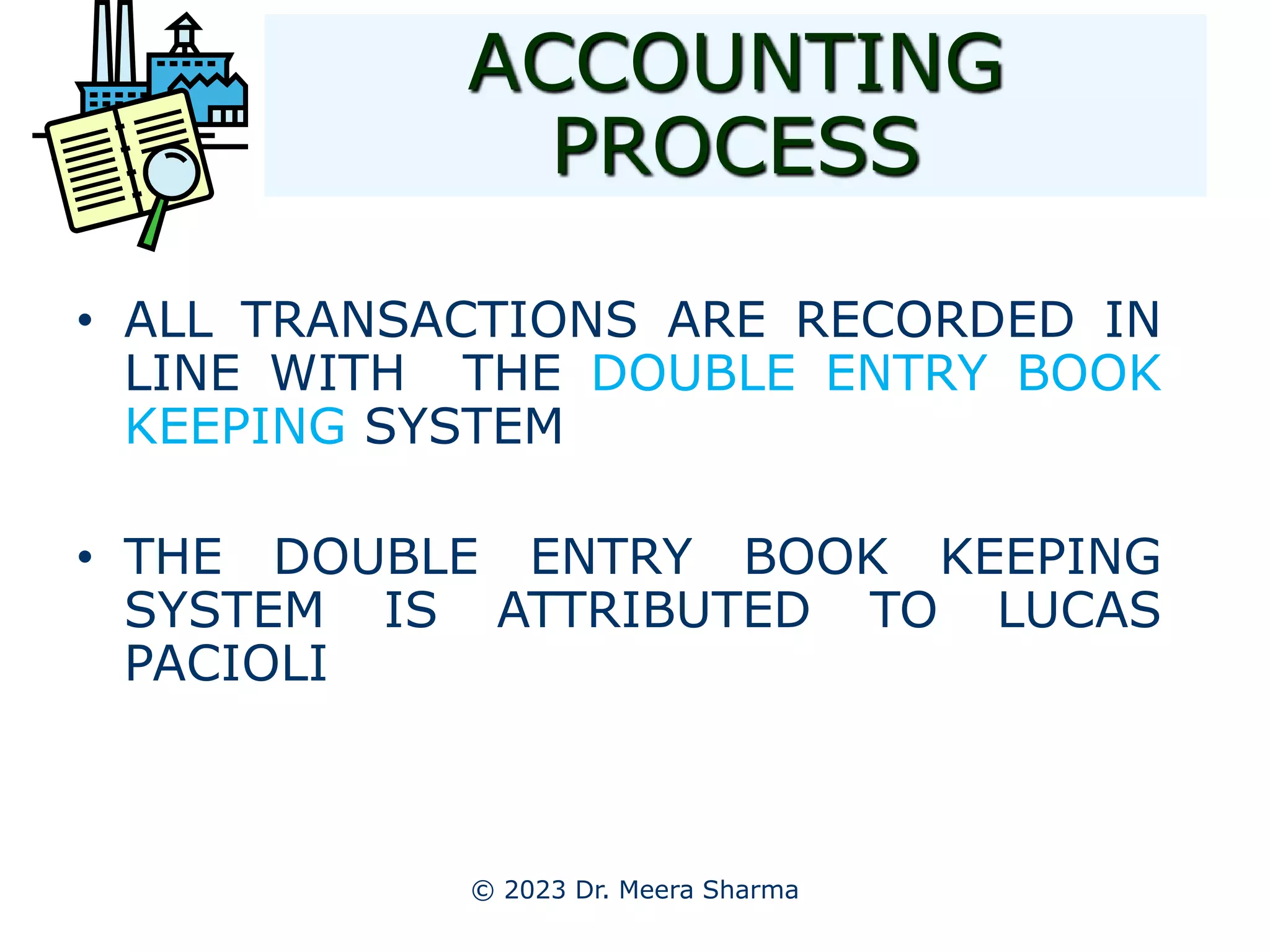 ACCOUNTING PROCESS

• ALL TRANSACTIONS ARE RECORDED IN LINE WITH THE DOUBLE ENTRY BOOK KEEPING SYSTEM

• THE DOUBLE ENTRY BOOK KEEPING SYSTEM IS ATTRIBUTED TO LUCAS PACIOLI

© 2023 Dr. Meera Sharma